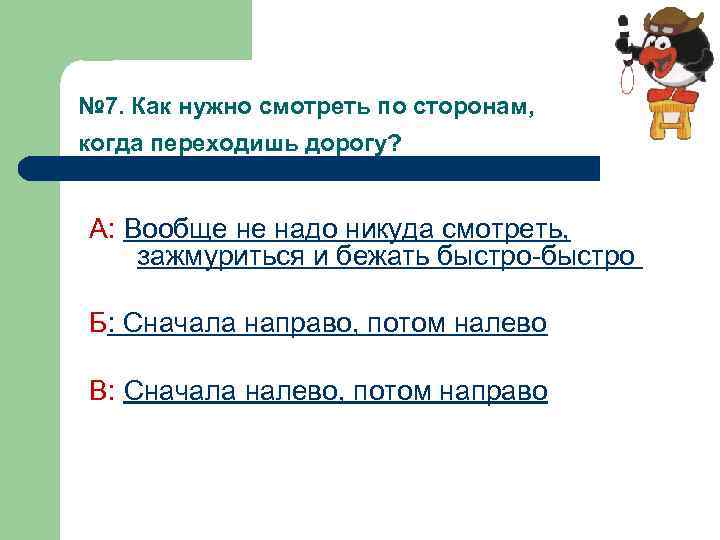 №7. Как нужно смотреть по сторонам, когда переходишь дорогу?

А: Вообще не надо никуда смотреть, зажмуриться и бежать быстро-быстро

Б: Сначала направо, потом налево

В: Сначала налево, потом направо